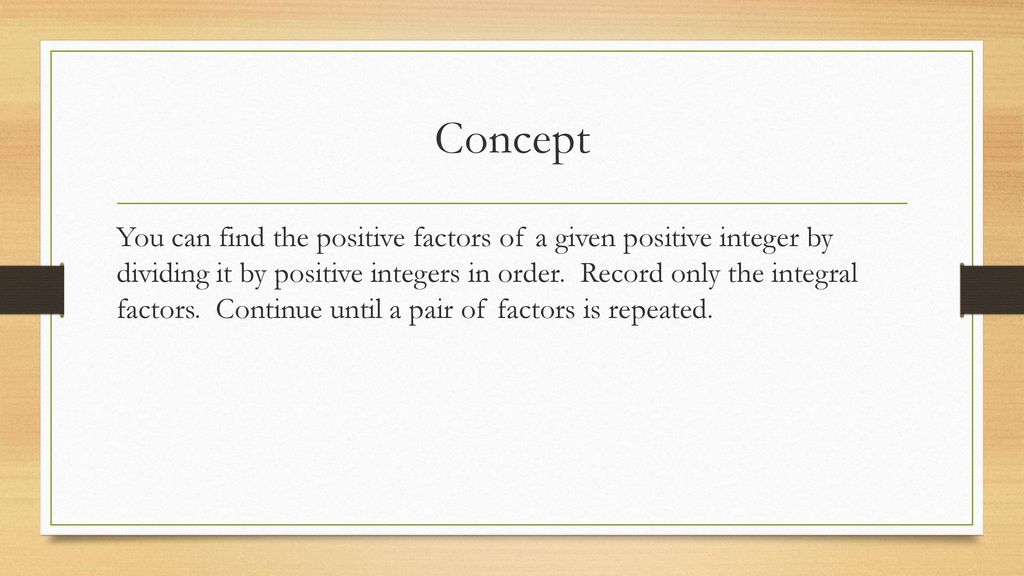 Concept

You can find the positive factors of a given positive integer by dividing it by positive integers in order. Record only the integral factors. Continue until a pair of factors is repeated.